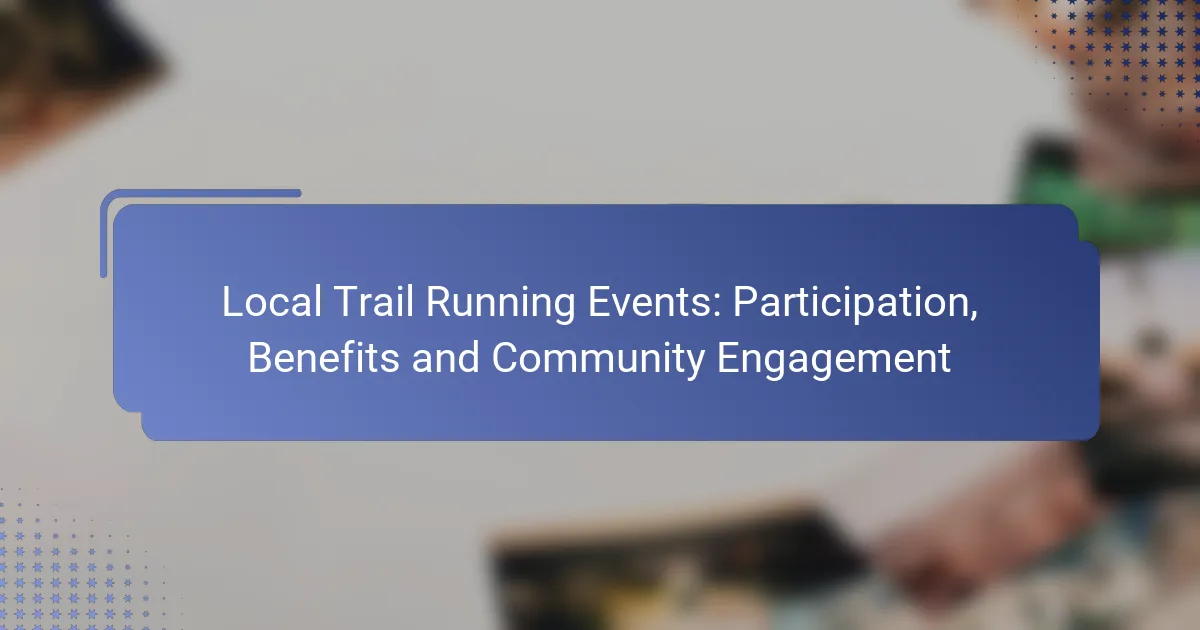 Local Trail Running Events: Participation, Benefits and Community Engagement